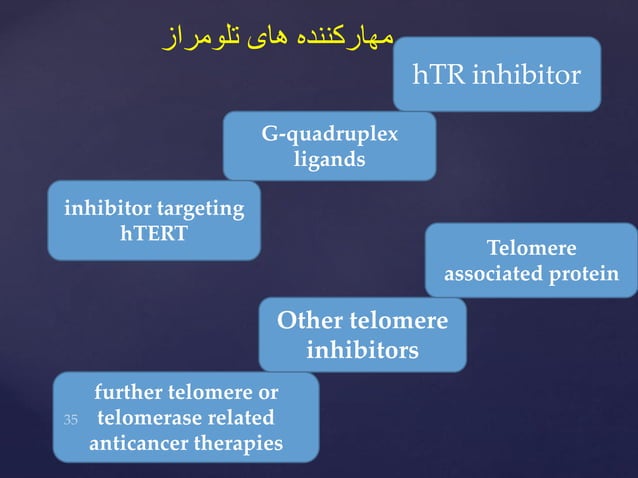 مهارکننده های تلومراز

hTR inhibitor

G-quadruplex ligands

inhibitor targeting hTERT

Telomere associated protein

Other telomere inhibitors

further telomere or telomerase related anticancer therapies

35